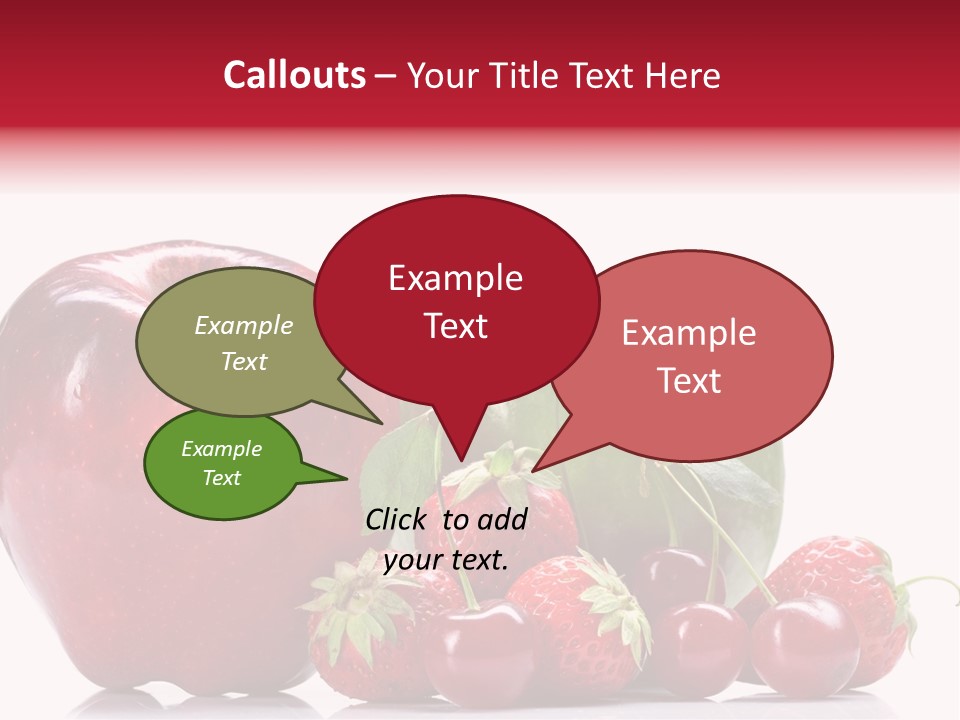 Callouts – Your Title Text Here

Example Text

Example Text

Example Text

Example Text

Click to add your text.